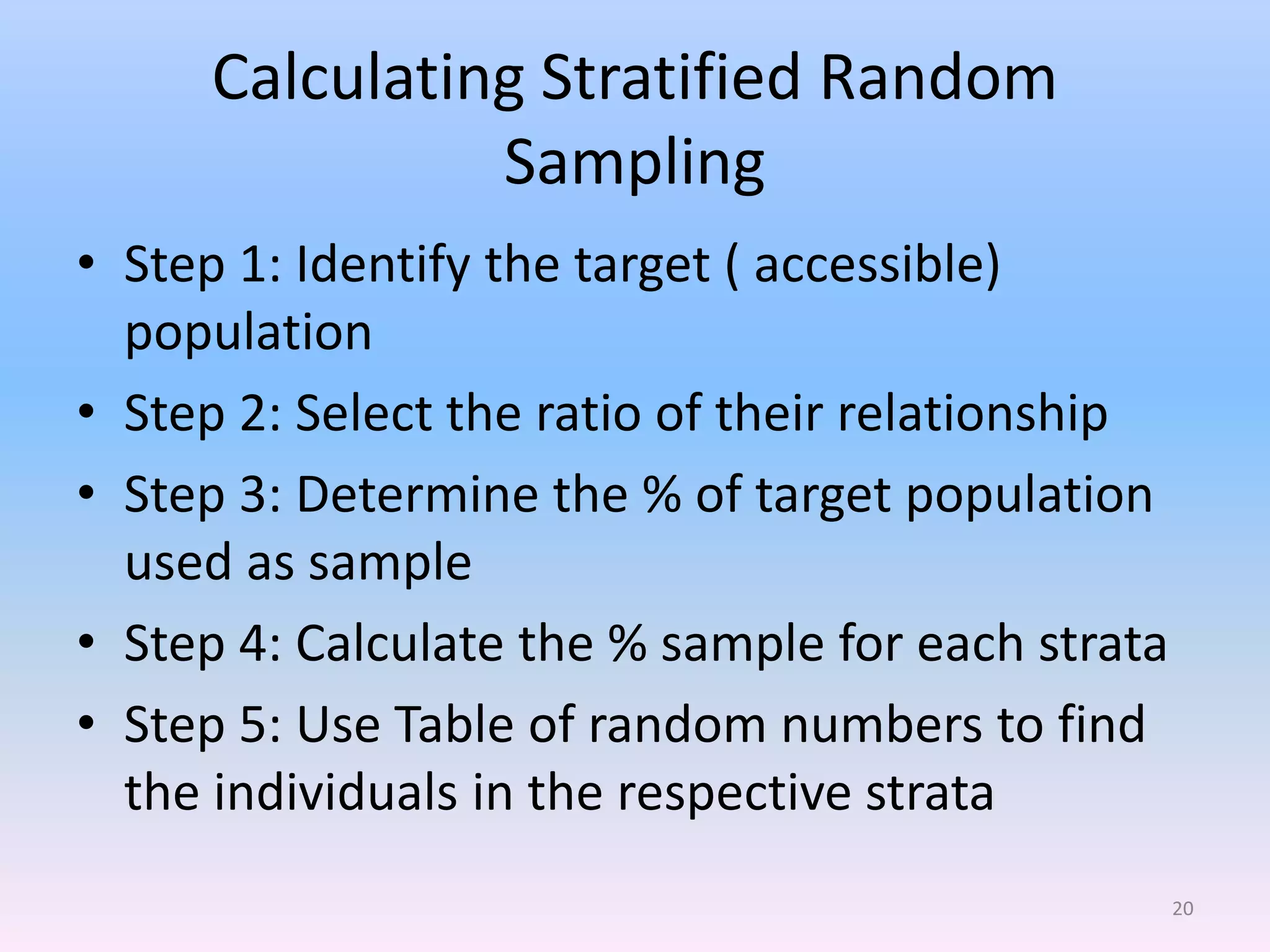 Calculating Stratified Random Sampling

• Step 1: Identify the target ( accessible) population

• Step 2: Select the ratio of their relationship

• Step 3: Determine the % of target population used as sample

• Step 4: Calculate the % sample for each strata

• Step 5: Use Table of random numbers to find the individuals in the respective strata

20